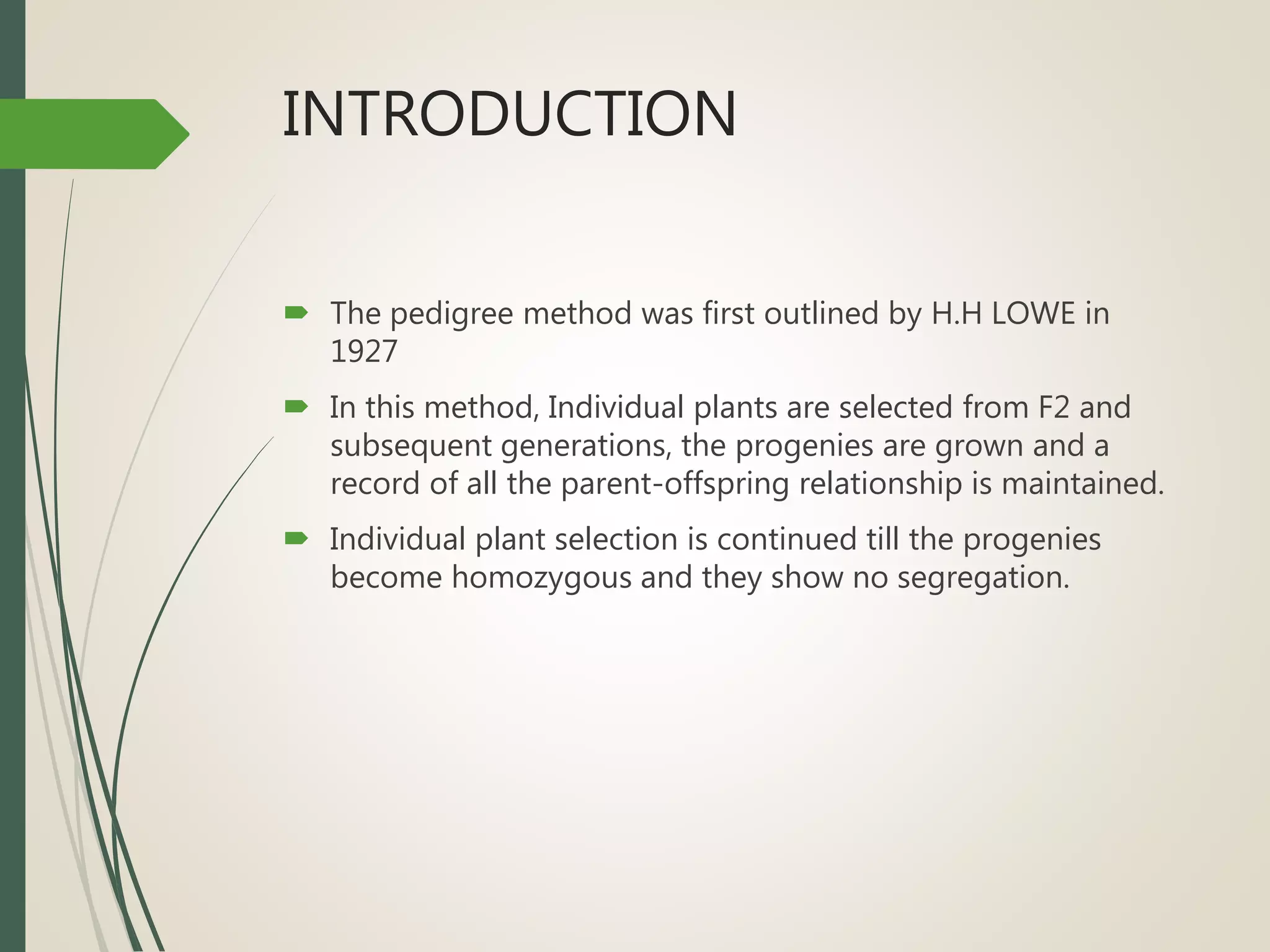 INTRODUCTION

The pedigree method was first outlined by H.H LOWE in 1927

In this method, Individual plants are selected from F2 and subsequent generations, the progenies are grown and a record of all the parent-offspring relationship is maintained.

Individual plant selection is continued till the progenies become homozygous and they show no segregation.